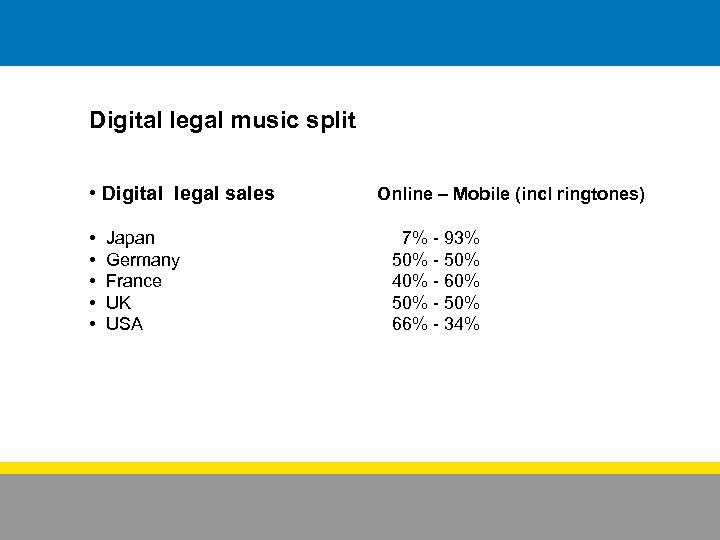 Digital legal music split

• Digital legal sales Online – Mobile (incl ringtones)

• Japan 7% - 93%
• Germany 50% - 50%
• France 40% - 60%
• UK 50% - 50%
• USA 66% - 34%